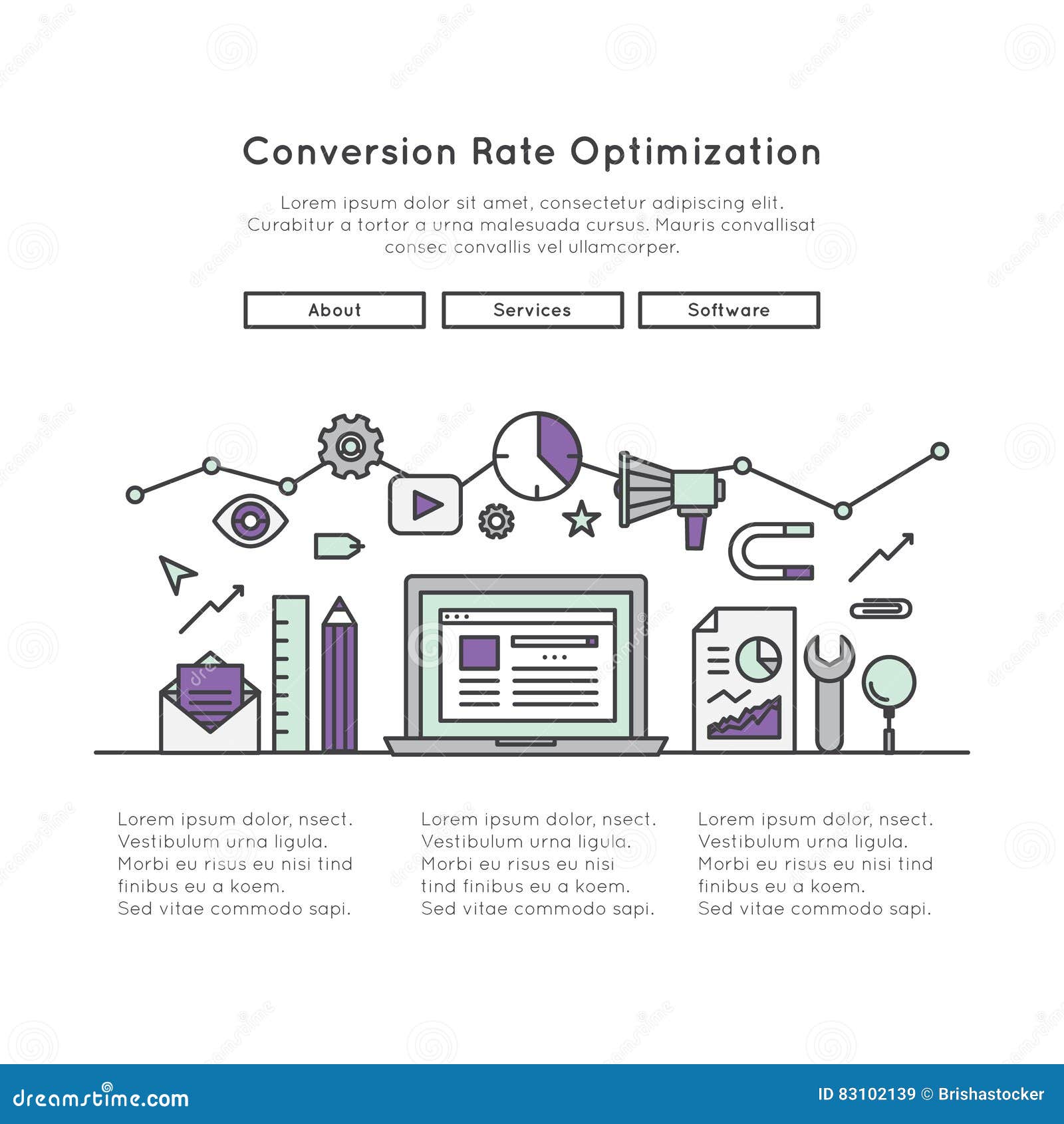 Conversion Rate Optimization

Lorem ipsum dolor sit amet, consectetur adipiscing elit. Curabitur a tortor a urna malesuada cursus. Mauris convallisat consec convallis vel ullamcorper.

About

Services

Software

Lorem ipsum dolor, nsect. Vestibulum urna ligula. Morbi eu risus eu nisi tind finibus eu a koem. Sed vitae commodo sapi.

Lorem ipsum dolor, nsect. Vestibulum urna ligula. Morbi eu risus eu nisi tind finibus eu a koem. Sed vitae commodo sapi.

Lorem ipsum dolor, nsect. Vestibulum urna ligula. Morbi eu risus eu nisi tind finibus eu a koem. Sed vitae commodo sapi.

dreamstime.com

ID 83102139 © Brishastocker